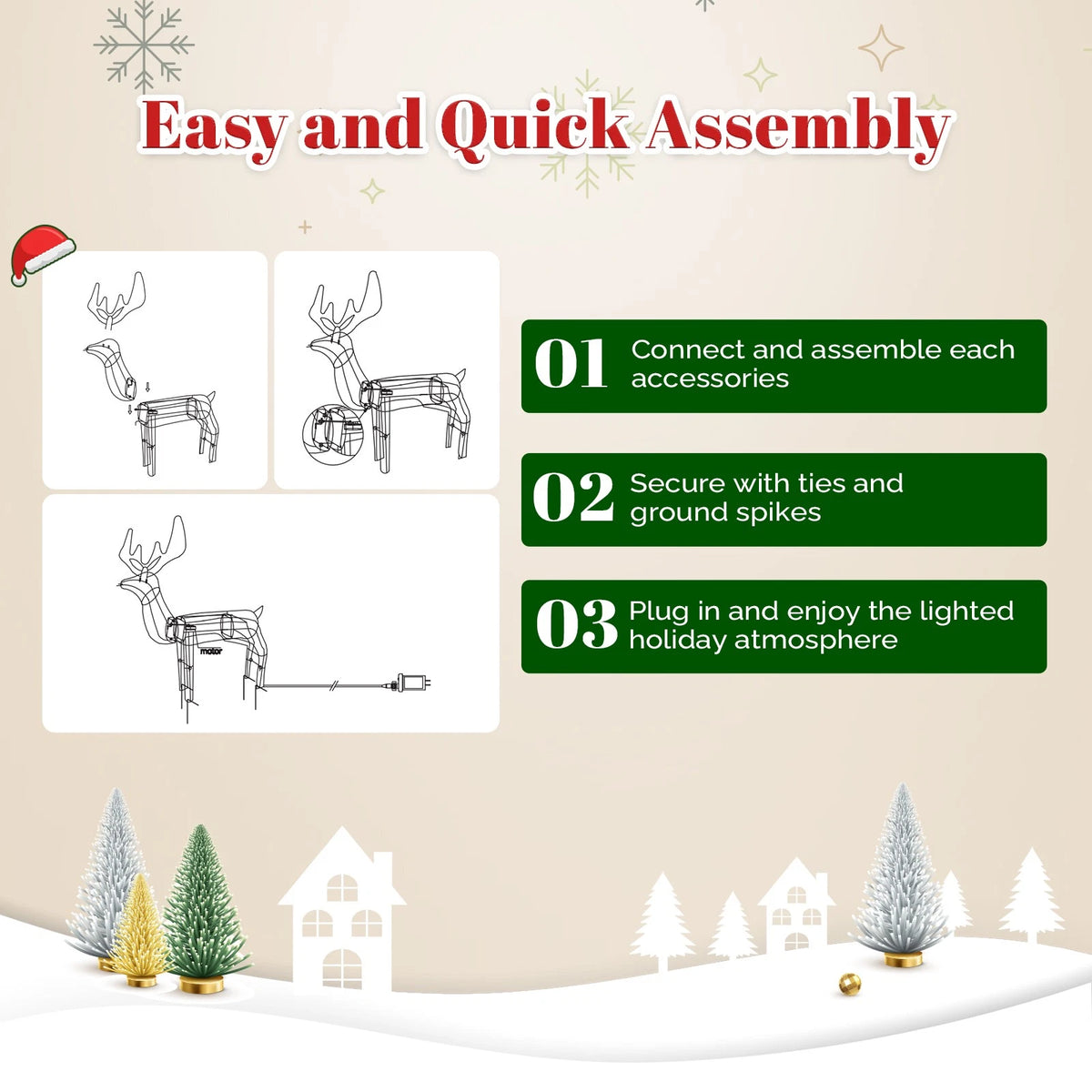 Easy and Quick Assembly

motor

01 Connect and assemble each accessories

02 Secure with ties and ground spikes

03 Plug in and enjoy the lighted holiday atmosphere